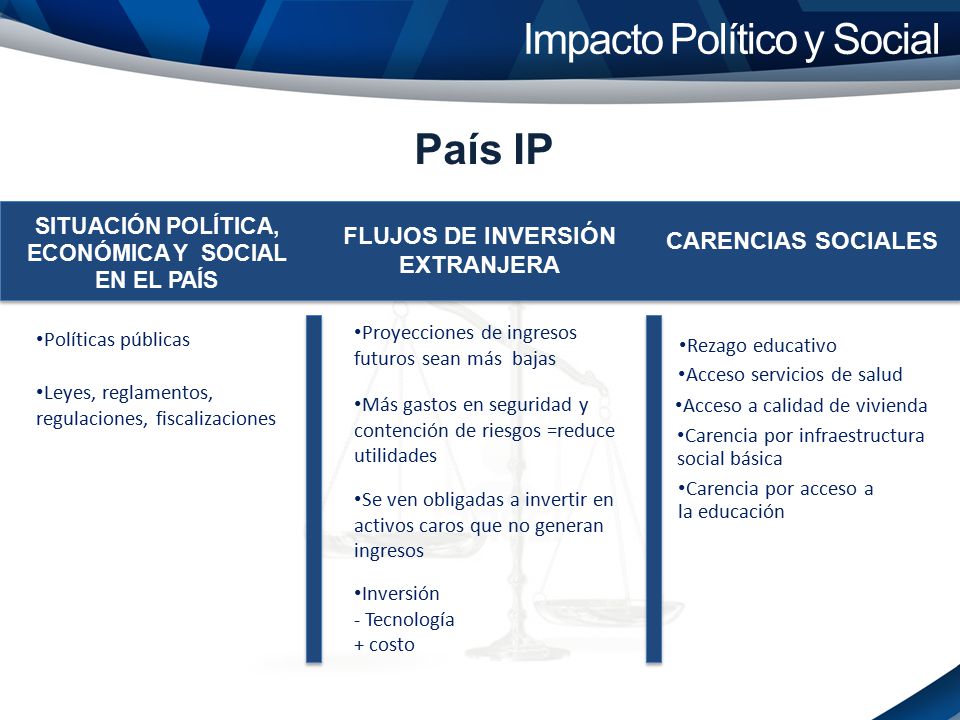 Impacto Político y Social

País IP

SITUACIÓN POLÍTICA, ECONÓMICA Y SOCIAL EN EL PAÍS

•Políticas públicas

•Leyes, reglamentos, regulaciones, fiscalizaciones

FLUJOS DE INVERSIÓN EXTRANJERA

•Proyecciones de ingresos futuros sean más bajas

•Más gastos en seguridad y contención de riesgos =reduce utilidades

•Se ven obligadas a invertir en activos caros que no generan ingresos

•Inversión
- Tecnología
+ costo

CARENCIAS SOCIALES

•Rezago educativo
•Acceso servicios de salud
•Acceso a calidad de vivienda
•Carencia por infraestructura social básica
•Carencia por acceso a la educación